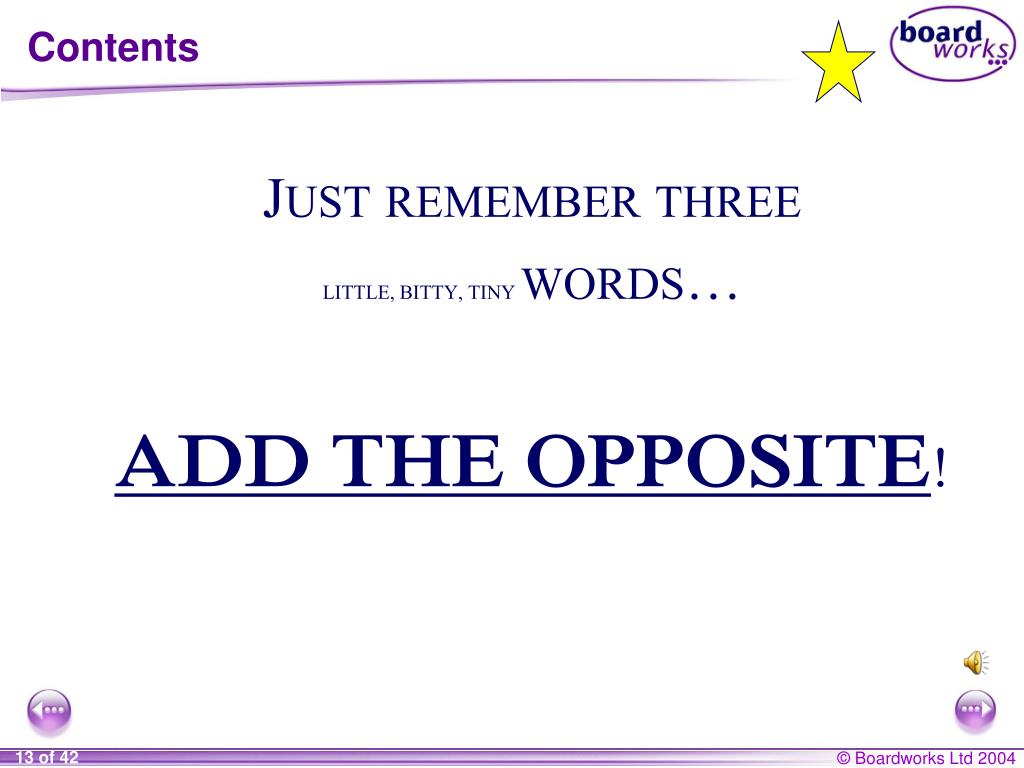 Contents

board works

JUST REMEMBER THREE

LITTLE, BITTY, TINY WORDS…

ADD THE OPPOSITE!

13 of 42

© Boardworks Ltd 2004